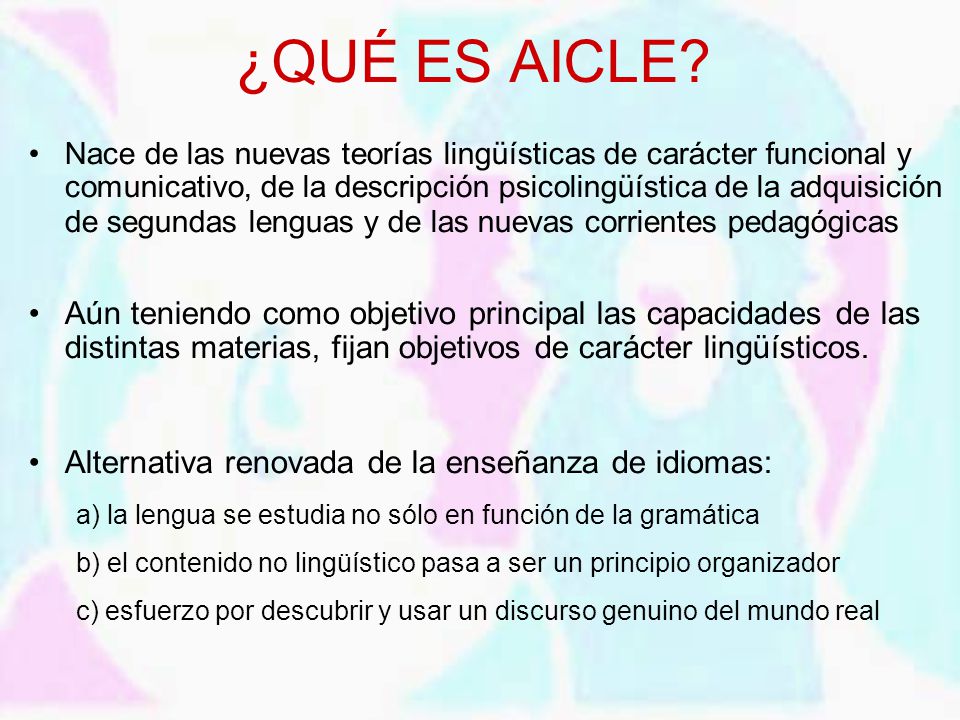 ¿QUÉ ES AICLE?

• Nace de las nuevas teorías lingüísticas de carácter funcional y comunicativo, de la descripción psicolingüística de la adquisición de segundas lenguas y de las nuevas corrientes pedagógicas

• Aún teniendo como objetivo principal las capacidades de las distintas materias, fijan objetivos de carácter lingüísticos.

• Alternativa renovada de la enseñanza de idiomas:

a) la lengua se estudia no sólo en función de la gramática

b) el contenido no lingüístico pasa a ser un principio organizador

c) esfuerzo por descubrir y usar un discurso genuino del mundo real